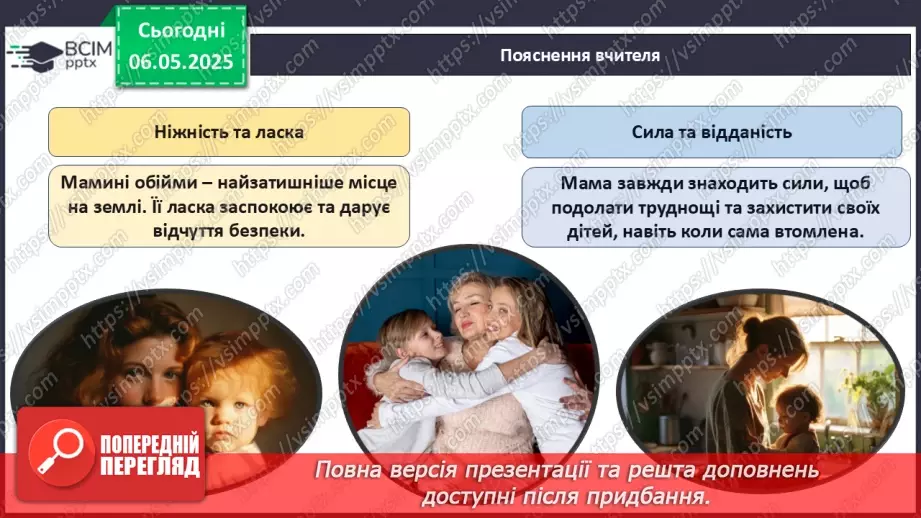 ВСІМ pptx

Сьогодні 06.05.2025

Пояснення вчителя

Ніжність та ласка

Мамині обійми – найзатишніше місце на землі. Її ласка заспокоює та дарує відчуття безпеки.

Сила та відданість

Мама завжди знаходить сили, щоб подолати труднощі та захистити своїх дітей, навіть коли сама втомлена.

ПОПЕРЕДНІЙ ПЕРЕГЛЯД

Повна версія презентації та решта доповнень доступні після придбання.

https://vsimpptx.com